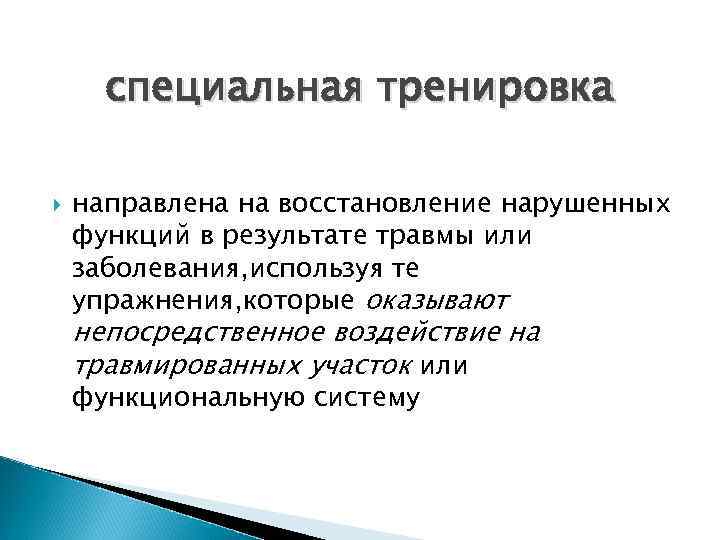 специальная тренировка

направлена на восстановление нарушенных функций в результате травмы или заболевания,используя те упражнения,которые оказывают непосредственное воздействие на травмированных участок или функциональную систему